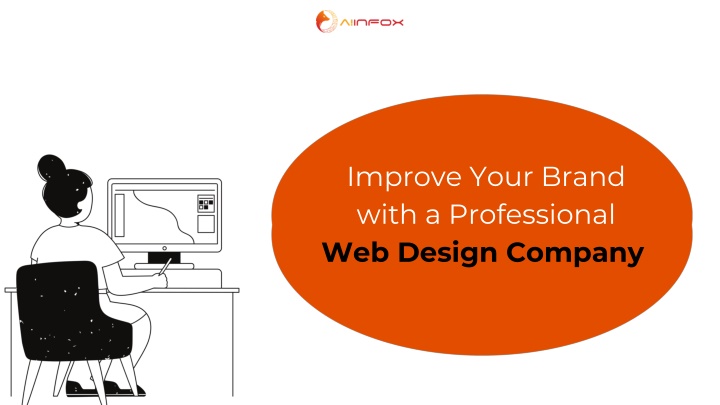 AIINFOX

Improve Your Brand with a Professional **Web Design Company**